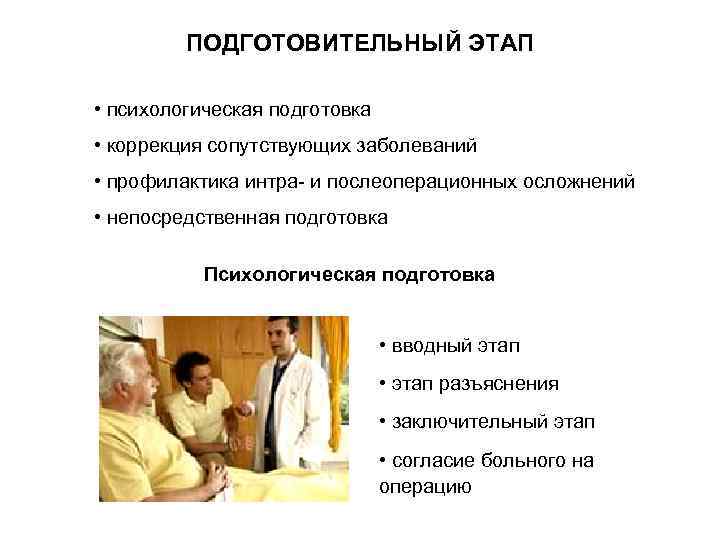 ПОДГОТОВИТЕЛЬНЫЙ ЭТАП

• психологическая подготовка
• коррекция сопутствующих заболеваний
• профилактика интра- и послеоперационных осложнений
• непосредственная подготовка

Психологическая подготовка

• вводный этап
• этап разъяснения
• заключительный этап
• согласие больного на операцию